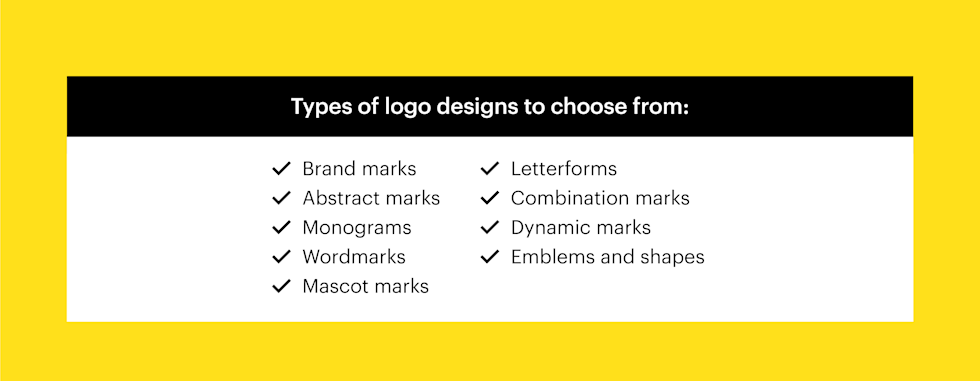 Types of logo designs to choose from:

✓ Brand marks
✓ Abstract marks
✓ Monograms
✓ Wordmarks
✓ Mascot marks

✓ Letterforms
✓ Combination marks
✓ Dynamic marks
✓ Emblems and shapes